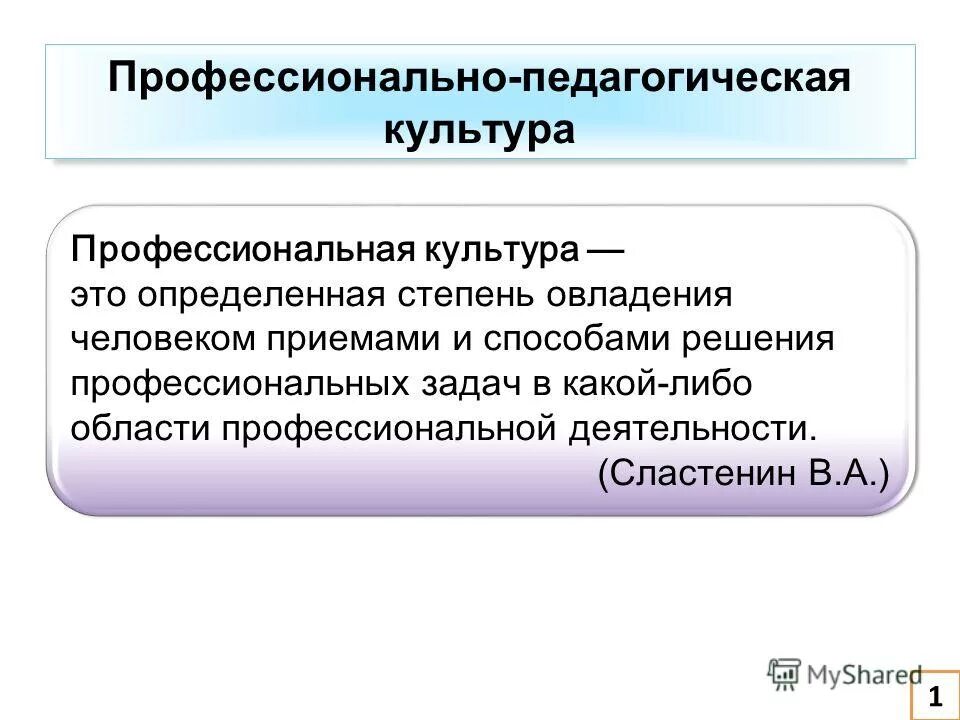 Профессионально-педагогическая культура

Профессиональная культура — это определенная степень овладения человеком приемами и способами решения профессиональных задач в какой-либо области профессиональной деятельности.

(Сластенин В.А.)

MyShared

1